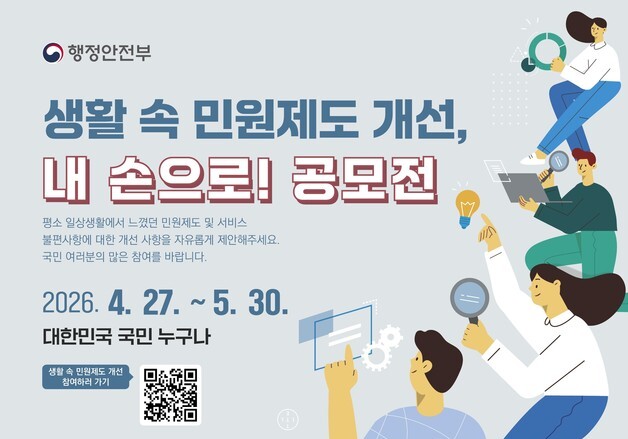 행정안전부

생활 속 민원제도 개선,
내 손으로! 공모전

평소 일상생활에서 느꼈던 민원제도 및 서비스 불편사항에 대한 개선 사항을 자유롭게 제안해주세요.
국민 여러분의 많은 참여를 바랍니다.

2026. 4. 27. ~ 5. 30.

대한민국 국민 누구나

생활 속 민원제도 개선 참여하러 가기